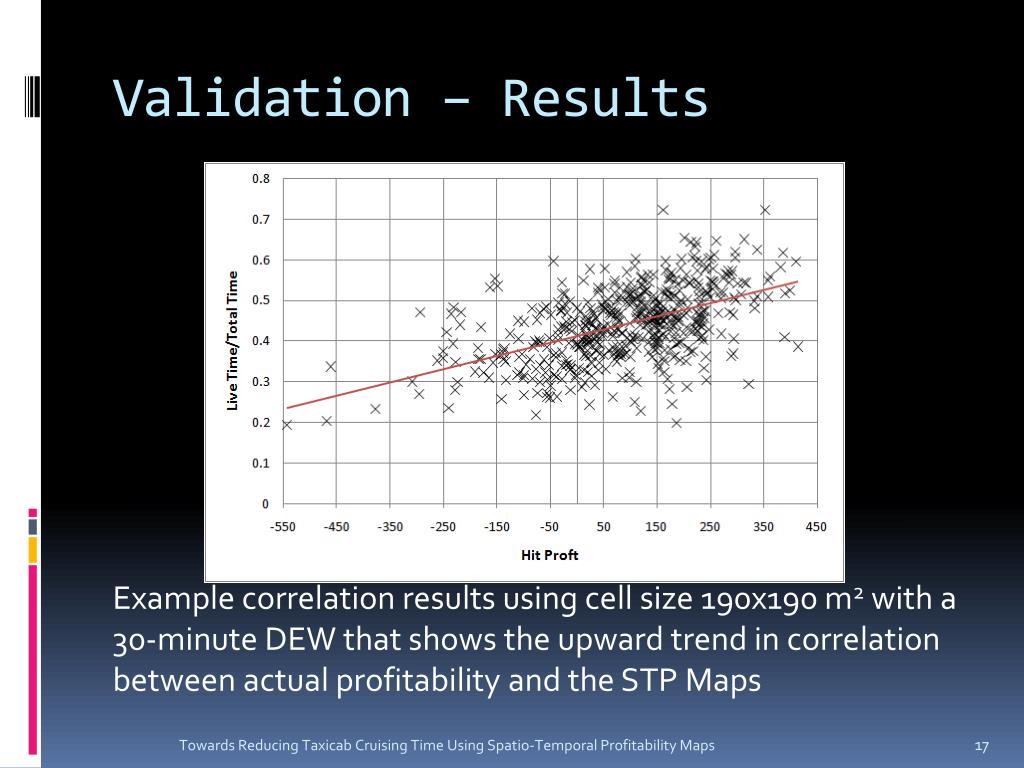 Validation – Results

0.8
0.7
0.6
0.5
0.4
0.3
0.2
0.1
0

Live Time/Total Time

-550 -450 -350 -250 -150 -50 50 150 250 350 450

Hit Proft

Example correlation results using cell size 190x190 $m^2$ with a 30-minute DEW that shows the upward trend in correlation between actual profitability and the STP Maps

Towards Reducing Taxicab Cruising Time Using Spatio-Temporal Profitability Maps

17